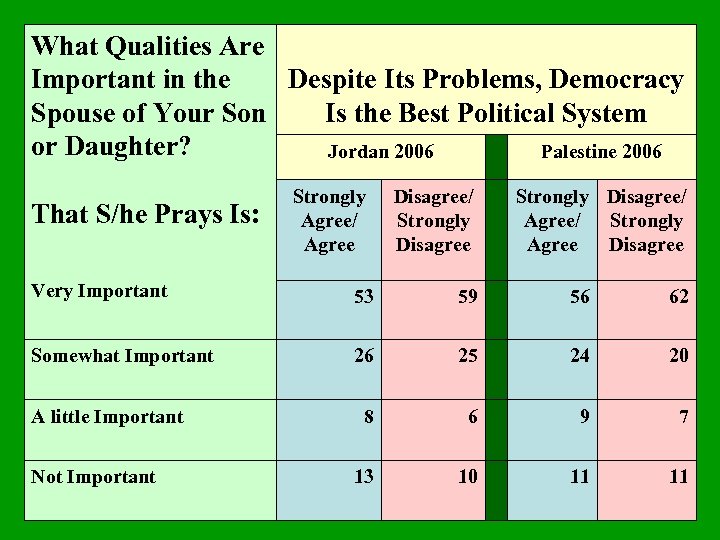 | What Qualities Are Important in the Spouse of Your Son or Daughter? That S/he Prays Is: | Despite Its Problems, Democracy Is the Best Political System | | | |
|---|---|---|---|---|
| | Jordan 2006 | | Palestine 2006 | |
| | Strongly Agree/ Agree | Disagree/ Strongly Disagree | Strongly Agree/ Agree | Disagree/ Strongly Disagree |
| Very Important | 53 | 59 | 56 | 62 |
| Somewhat Important | 26 | 25 | 24 | 20 |
| A little Important | 8 | 6 | 9 | 7 |
| Not Important | 13 | 10 | 11 | 11 |